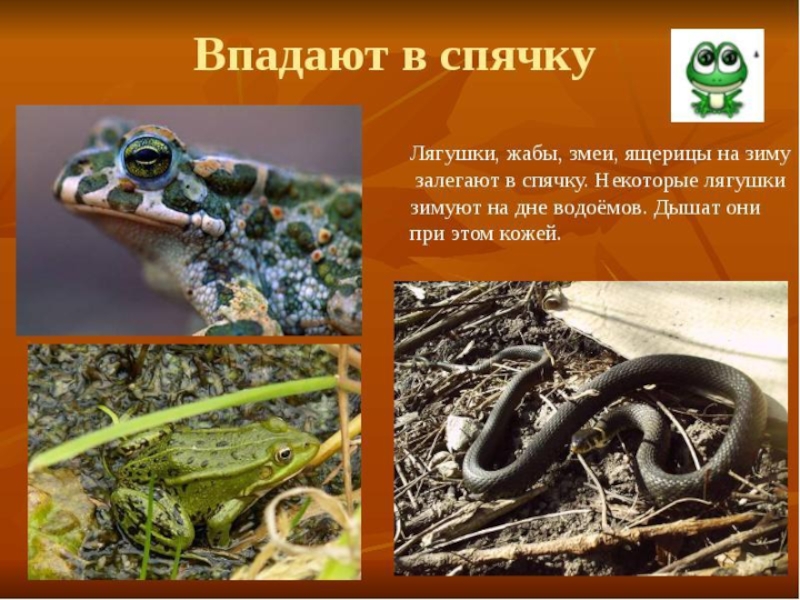 Впадают в спячку

Лягушки, жабы, змеи, ящерицы на зиму залегают в спячку. Некоторые лягушки зимуют на дне водоёмов. Дышат они при этом кожей.